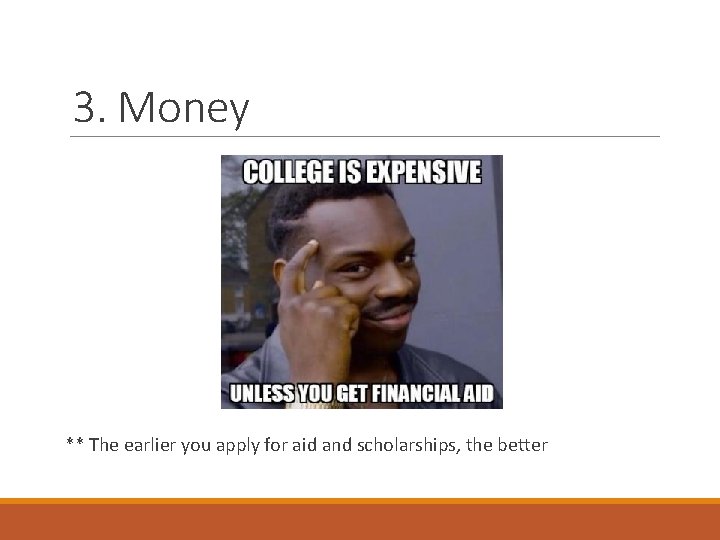 3. Money

COLLEGE IS EXPENSIVE

UNLESS YOU GET FINANCIAL AID

** The earlier you apply for aid and scholarships, the better